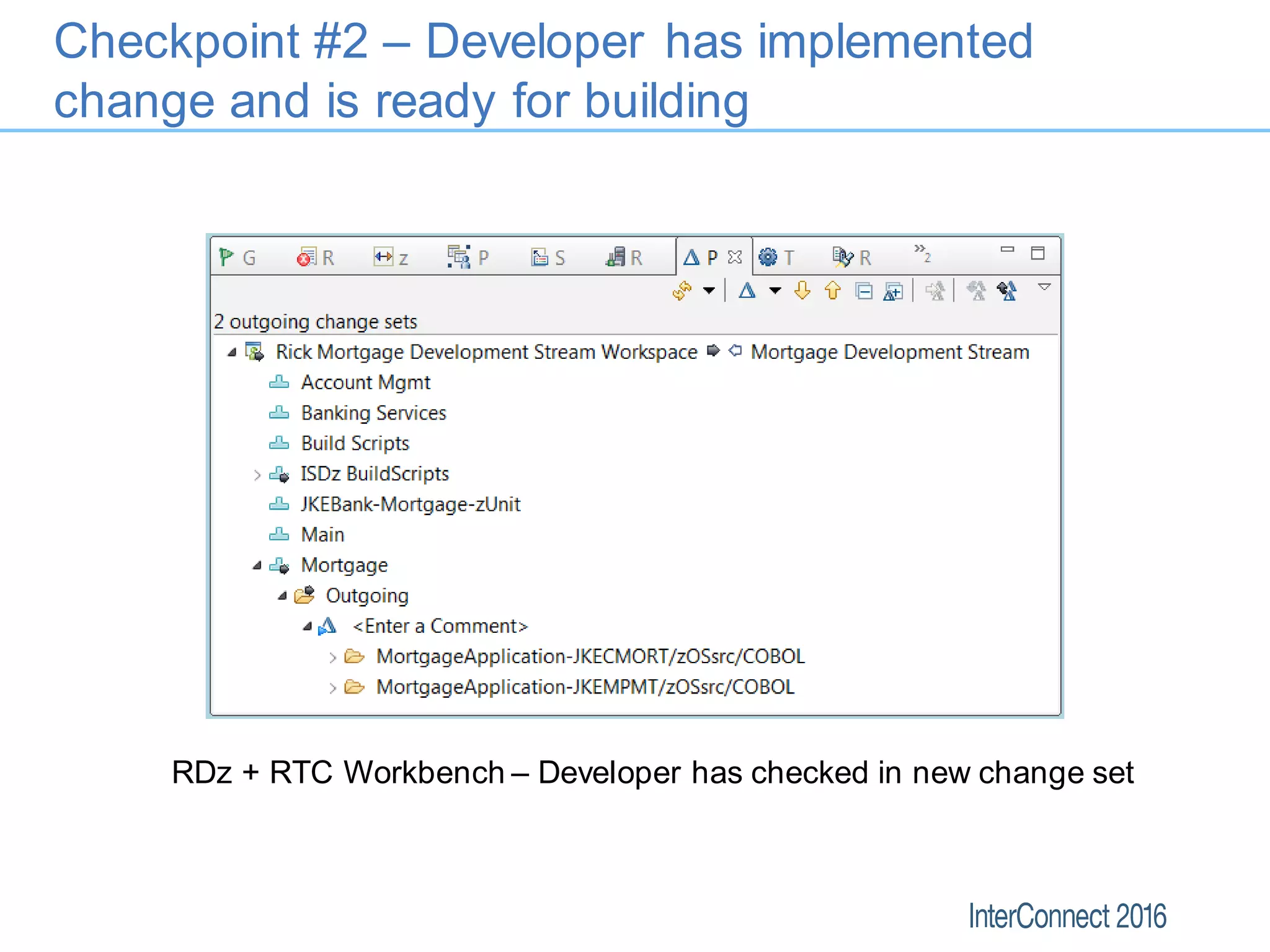 Checkpoint #2 – Developer has implemented change and is ready for building

G R z P S R P T R »2

2 outgoing change sets

Rick Mortgage Development Stream Workspace Mortgage Development Stream

Account Mgmt

Banking Services

Build Scripts

ISDz BuildScripts

JKEBank-Mortgage-zUnit

Main

Mortgage

Outgoing

<Enter a Comment>

MortgageApplication-JKECMORT/zOSsrc/COBOL

MortgageApplication-JKEMPMT/zOSsrc/COBOL

RDz + RTC Workbench – Developer has checked in new change set

InterConnect 2016